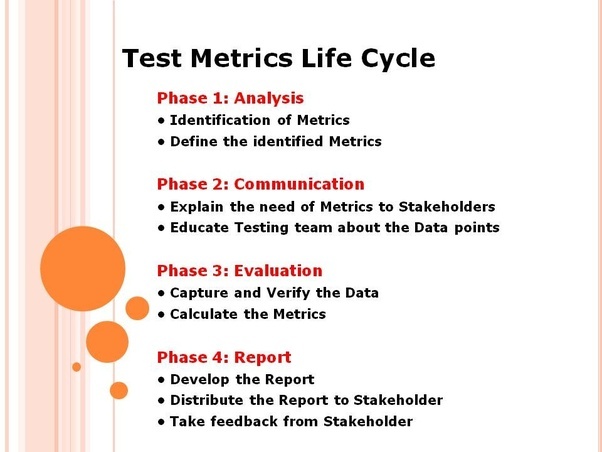 Test Metrics Life Cycle

Phase 1: Analysis
• Identification of Metrics
• Define the identified Metrics

Phase 2: Communication
• Explain the need of Metrics to Stakeholders
• Educate Testing team about the Data points

Phase 3: Evaluation
• Capture and Verify the Data
• Calculate the Metrics

Phase 4: Report
• Develop the Report
• Distribute the Report to Stakeholder
• Take feedback from Stakeholder